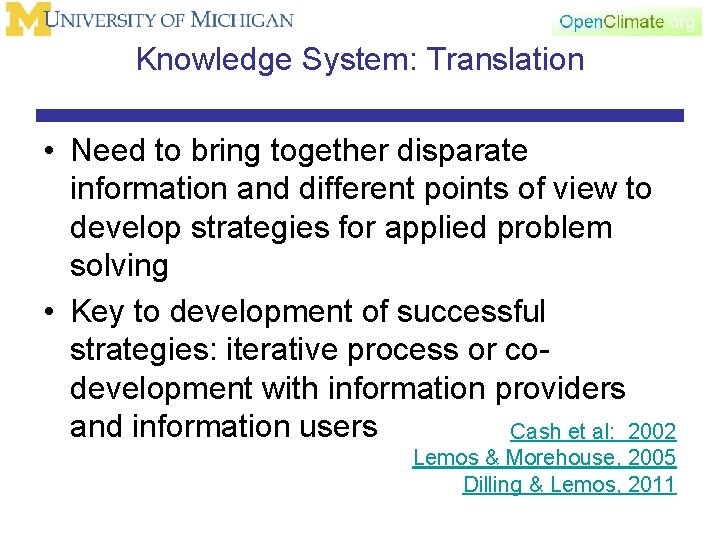 M UNIVERSITY OF MICHIGAN

OpenClimate.org

Knowledge System: Translation

• Need to bring together disparate information and different points of view to develop strategies for applied problem solving

• Key to development of successful strategies: iterative process or co-development with information providers and information users

Cash et al: 2002
Lemos & Morehouse, 2005
Dilling & Lemos, 2011